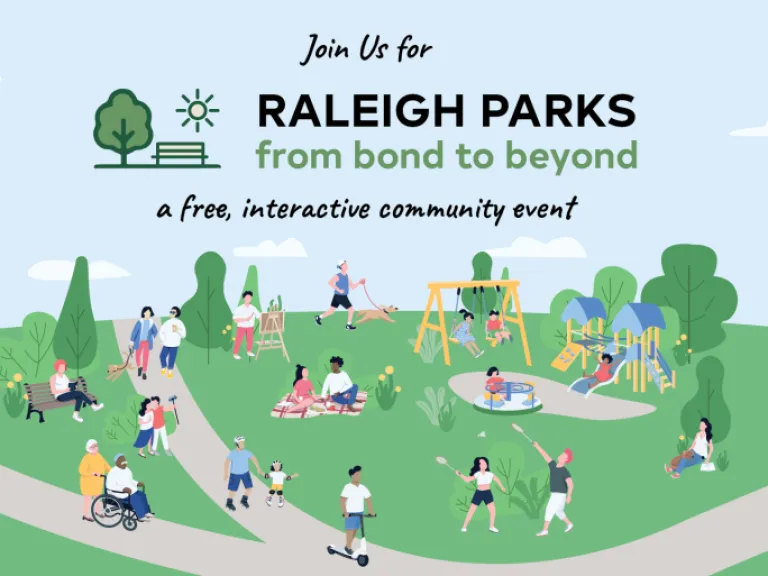 Join Us for

RALEIGH PARKS
from bond to beyond

a free, interactive community event